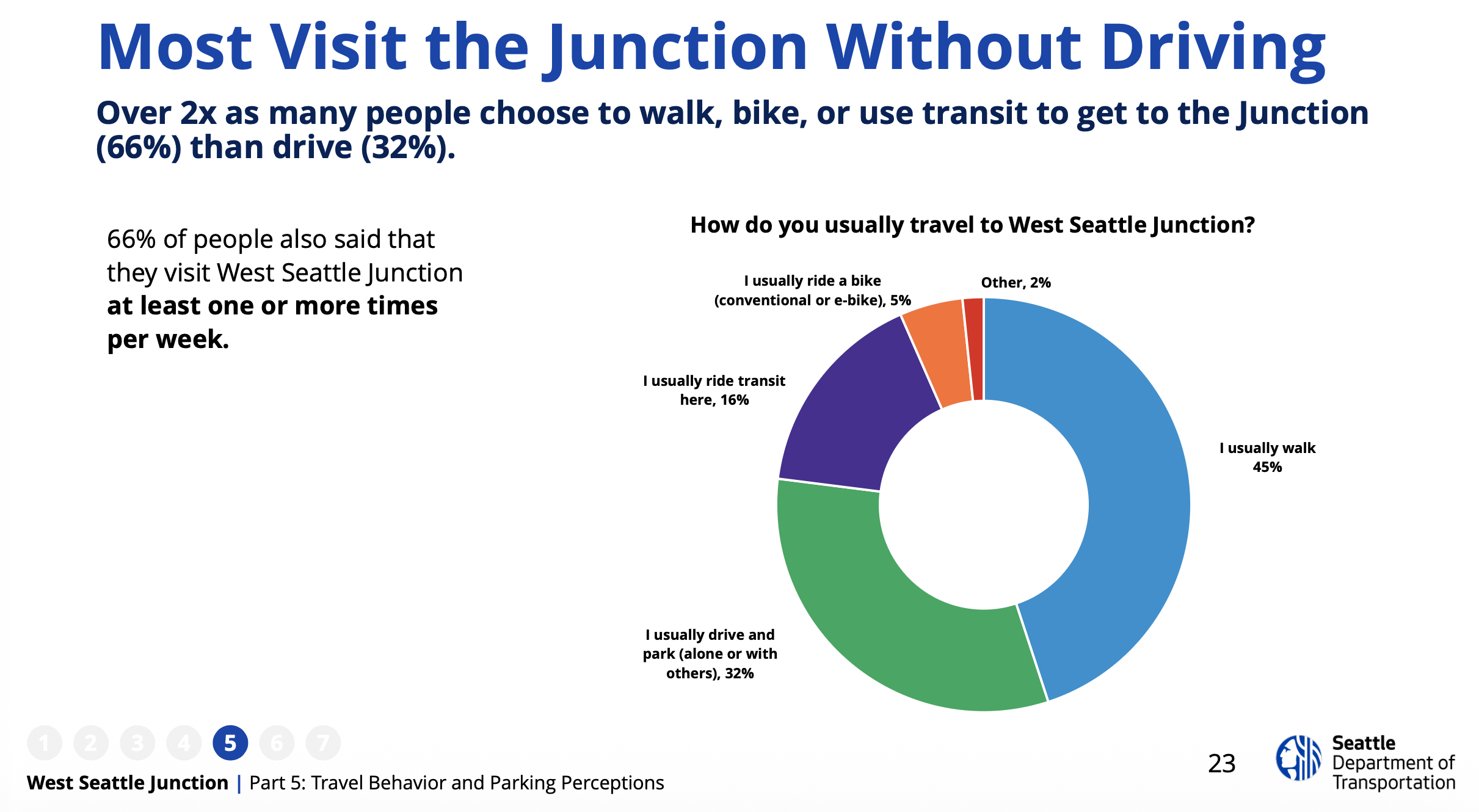 Most Visit the Junction Without Driving

Over 2x as many people choose to walk, bike, or use transit to get to the Junction (66%) than drive (32%).

66% of people also said that they visit West Seattle Junction at least one or more times per week.

How do you usually travel to West Seattle Junction?

I usually ride a bike (conventional or e-bike), 5%

Other, 2%

I usually ride transit here, 16%

I usually walk 45%

I usually drive and park (alone or with others), 32%

1 2 3 4 5 6 7

West Seattle Junction | Part 5: Travel Behavior and Parking Perceptions

23

Seattle
Department of
Transportation